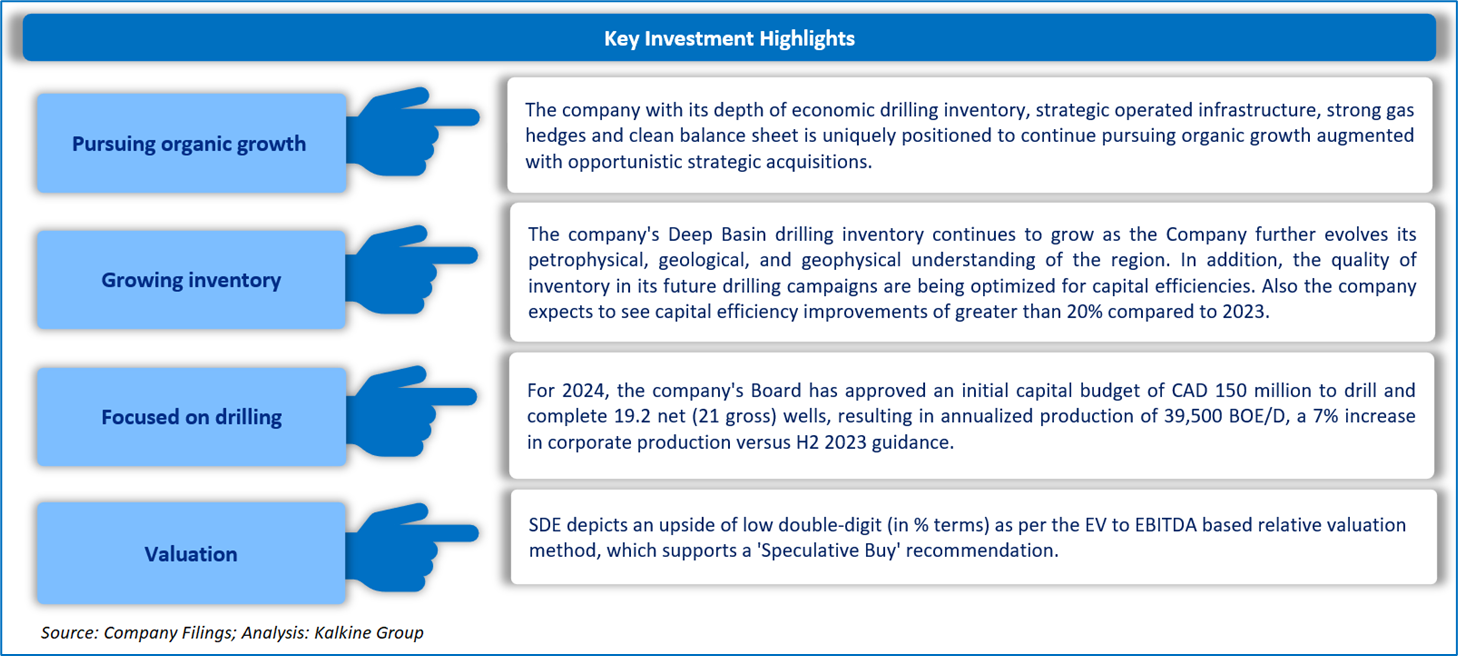 Key Investment Highlights

Pursuing organic growth

The company with its depth of economic drilling inventory, strategic operated infrastructure, strong gas hedges and clean balance sheet is uniquely positioned to continue pursuing organic growth augmented with opportunistic strategic acquisitions.

Growing inventory

The company's Deep Basin drilling inventory continues to grow as the Company further evolves its petrophysical, geological, and geophysical understanding of the region. In addition, the quality of inventory in its future drilling campaigns are being optimized for capital efficiencies. Also the company expects to see capital efficiency improvements of greater than 20% compared to 2023.

Focused on drilling

For 2024, the company's Board has approved an initial capital budget of CAD 150 million to drill and complete 19.2 net (21 gross) wells, resulting in annualized production of 39,500 BOE/D, a 7% increase in corporate production versus H2 2023 guidance.

Valuation

SDE depicts an upside of low double-digit (in % terms) as per the EV to EBITDA based relative valuation method, which supports a 'Speculative Buy' recommendation.

Source: Company Filings; Analysis: Kalkine Group